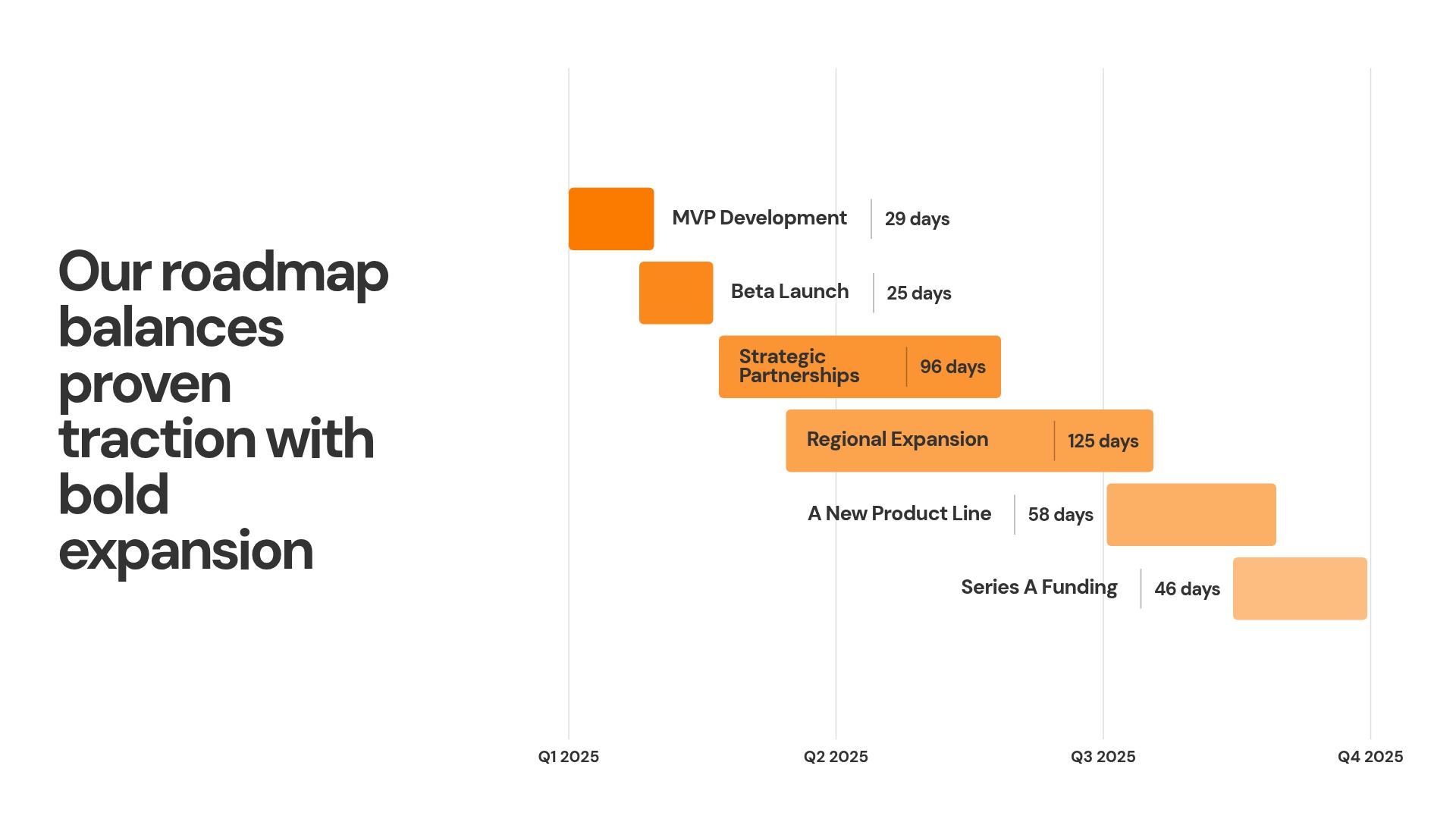 Our roadmap balances proven traction with bold expansion

MVP Development 29 days

Beta Launch 25 days

Strategic Partnerships 96 days

Regional Expansion 125 days

A New Product Line 58 days

Series A Funding 46 days

Q1 2025 Q2 2025 Q3 2025 Q4 2025